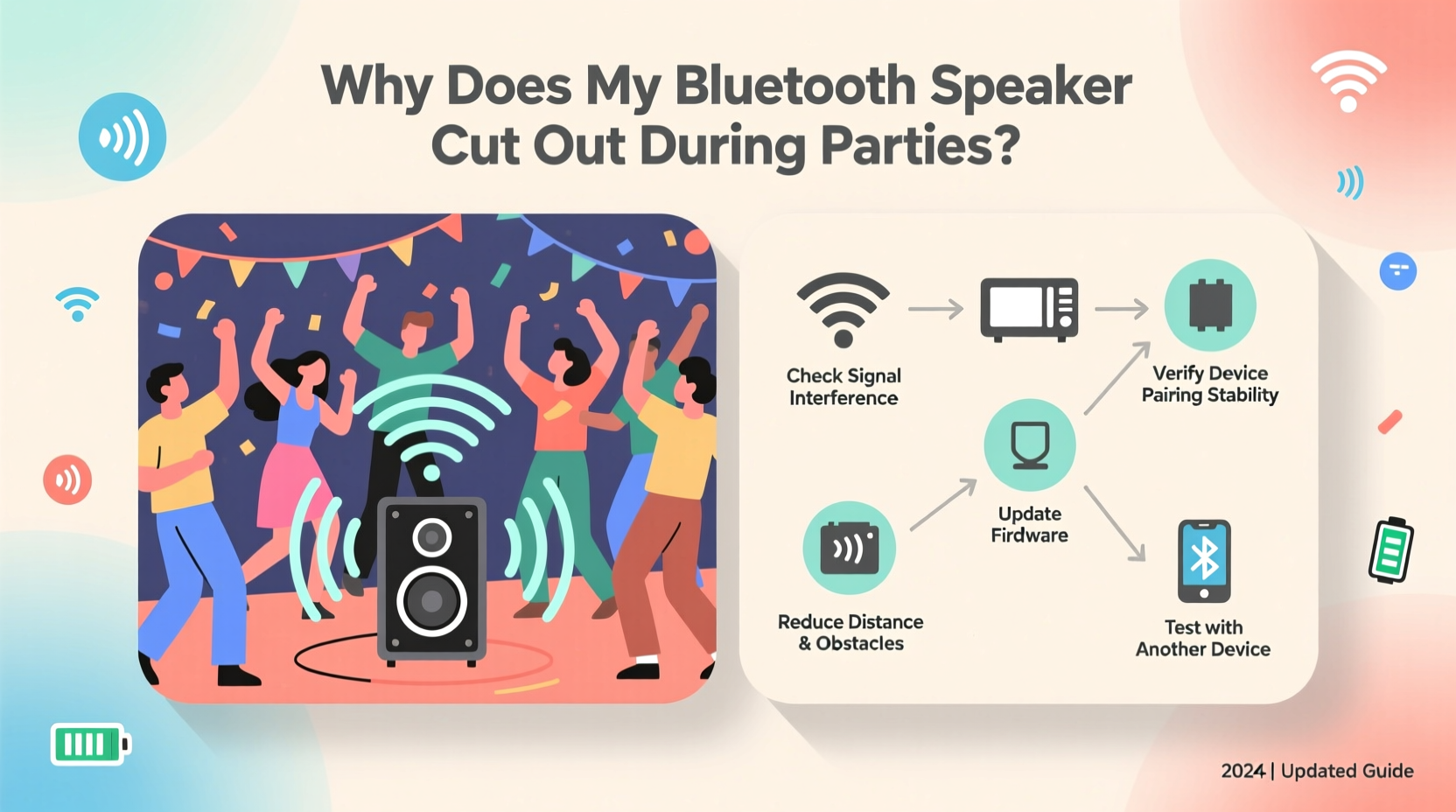 Why Does My Bluetooth Speaker Cut Out During Parties?

Check Signal Interference

Verify Device Pairing Stability

Update Firdware

Reduce Distance & Obstacles

Test with Another Device

2024 | Updated Guide